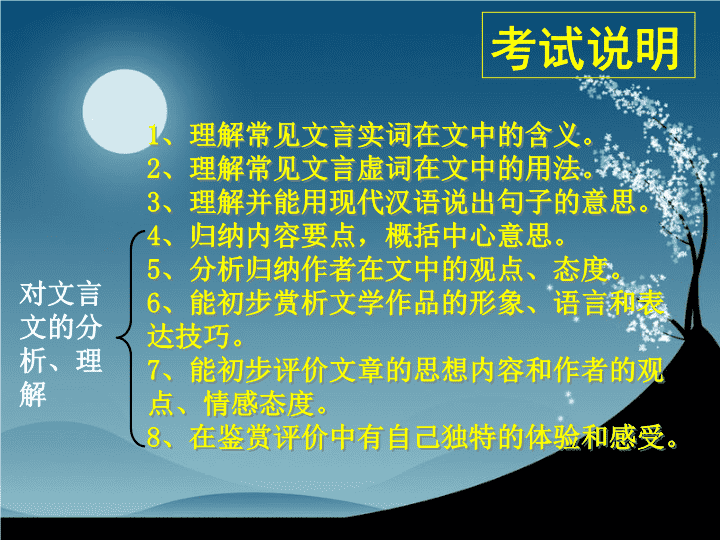 考试说明

1、理解常见文言实词在文中的含义。
2、理解常见文言虚词在文中的用法。
3、理解并能用现代汉语说出句子的意思。

对文言文的分析、理解

4、归纳内容要点，概括中心意思。
5、分析归纳作者在文中的观点、态度。
6、能初步赏析文学作品的形象、语言和表达技巧。
7、能初步评价文章的思想内容和作者的观点、情感态度。
8、在鉴赏评价中有自己独特的体验和感受。